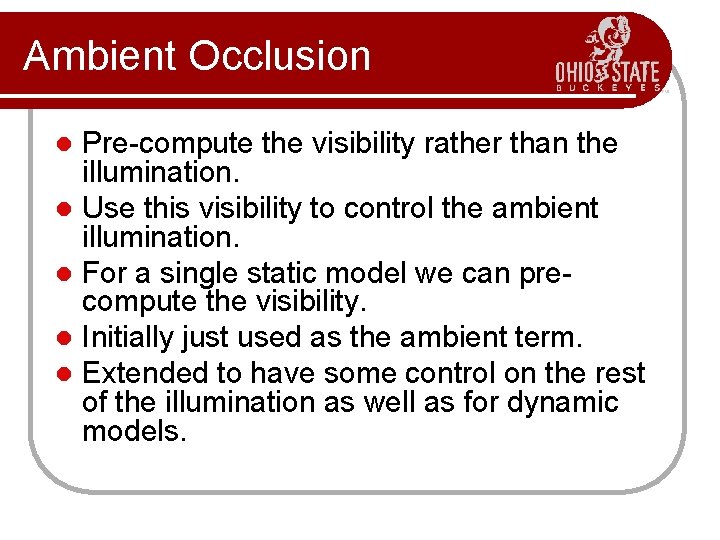 Ambient Occlusion

OHIO STATE
BUCKEYES

- Pre-compute the visibility rather than the illumination.
- Use this visibility to control the ambient illumination.
- For a single static model we can pre-compute the visibility.
- Initially just used as the ambient term.
- Extended to have some control on the rest of the illumination as well as for dynamic models.